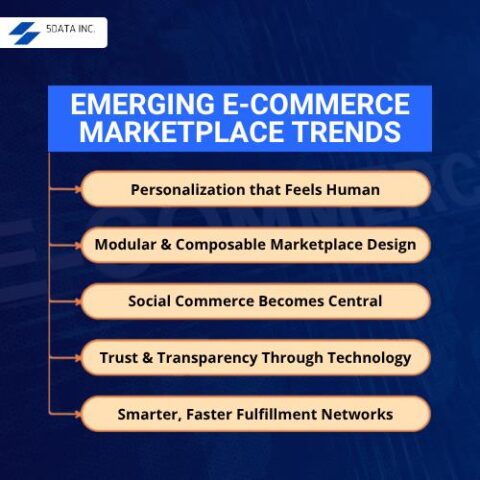 5DATA INC.

EMERGING E-COMMERCE MARKETPLACE TRENDS

Personalization that Feels Human

Modular & Composable Marketplace Design

Social Commerce Becomes Central

Trust & Transparency Through Technology

Smarter, Faster Fulfillment Networks